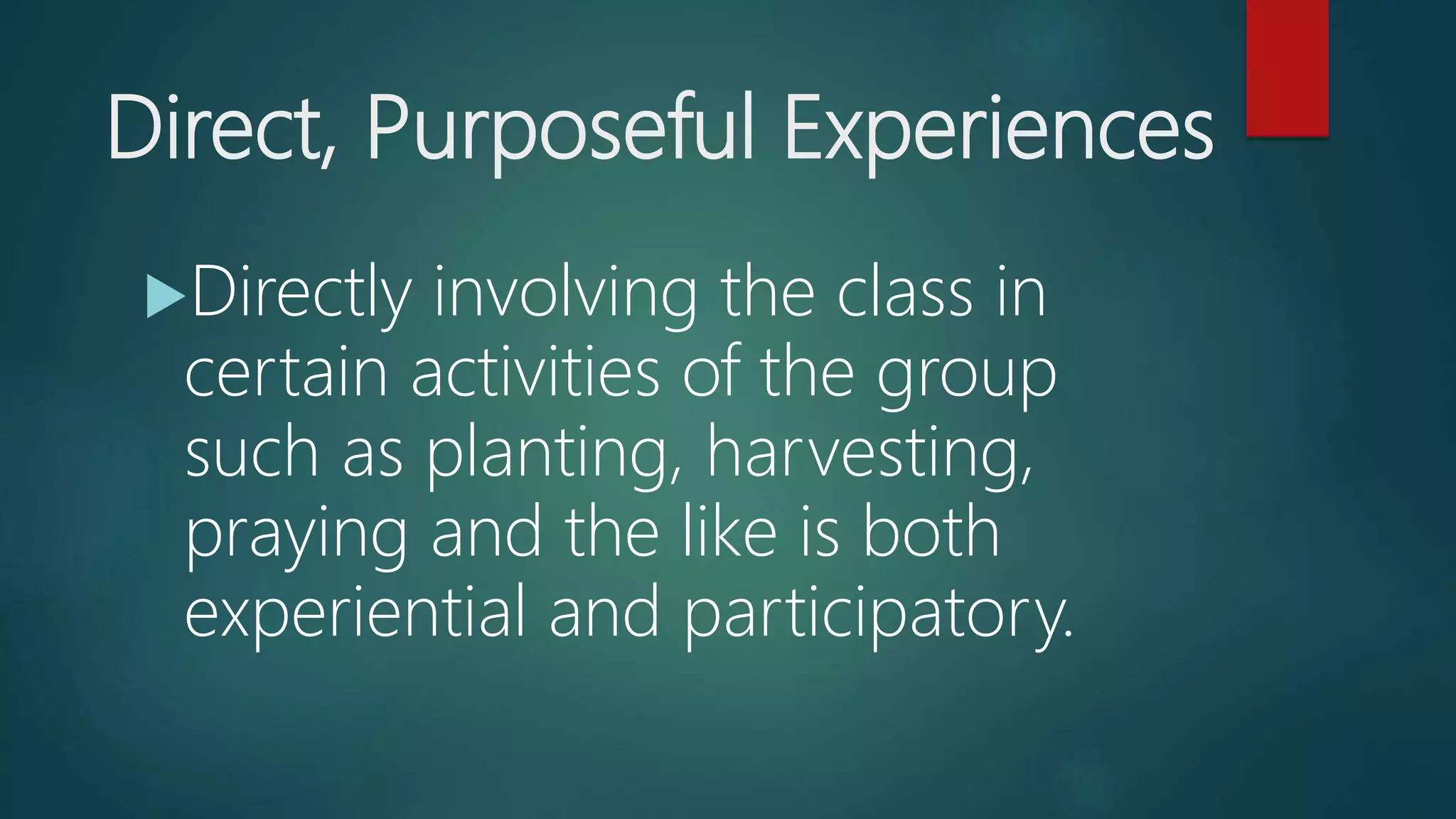 Direct, Purposeful Experiences

Directly involving the class in certain activities of the group such as planting, harvesting, praying and the like is both experiential and participatory.